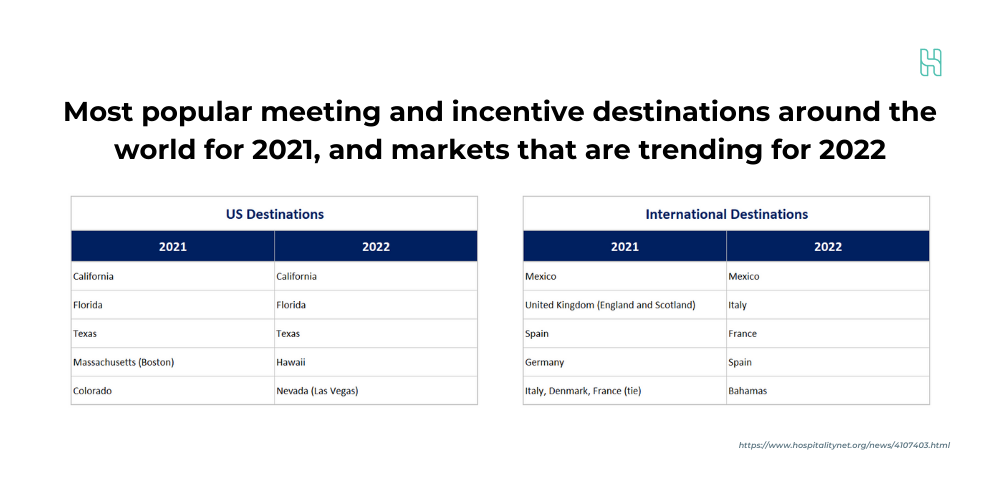 Most popular meeting and incentive destinations around the world for 2021, and markets that are trending for 2022

US Destinations

| 2021 | 2022 |
|---|---|
| California | California |
| Florida | Florida |
| Texas | Texas |
| Massachusetts (Boston) | Hawaii |
| Colorado | Nevada (Las Vegas) |

International Destinations

| 2021 | 2022 |
|---|---|
| Mexico | Mexico |
| United Kingdom (England and Scotland) | Italy |
| Spain | France |
| Germany | Spain |
| Italy, Denmark, France (tie) | Bahamas |

https://www.hospitalitynet.org/news/4107403.html